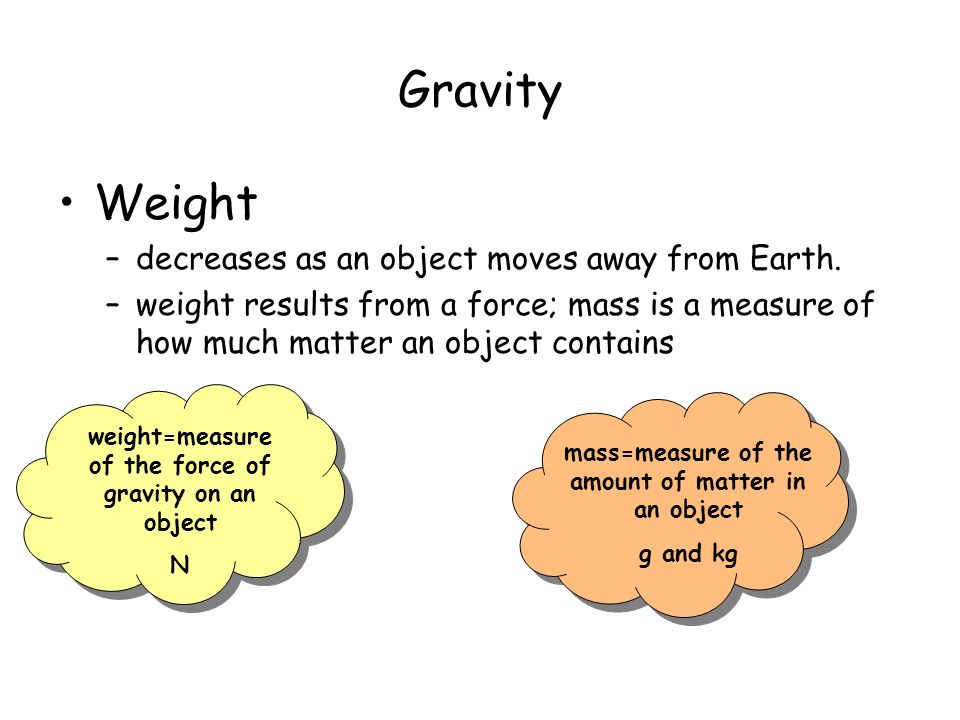 Gravity

• Weight
– decreases as an object moves away from Earth.
– weight results from a force; mass is a measure of how much matter an object contains

weight=measure of the force of gravity on an object

N

mass=measure of the amount of matter in an object

g and kg